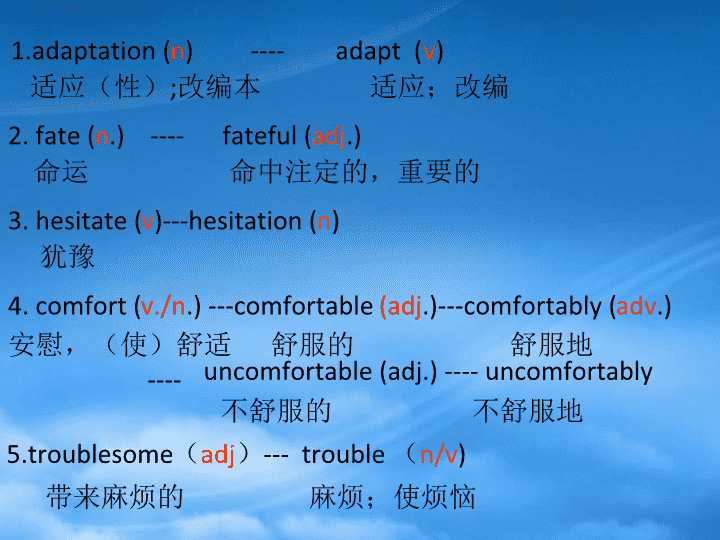 1.adaptation (n) ---- adapt (v)
适应（性）;改编本 适应；改编

2. fate (n.) ---- fateful (adj.)
命运 命中注定的，重要的

3. hesitate (v)---hesitation (n)
犹豫

4. comfort (v./n.) ---comfortable (adj.)---comfortably (adv.)
安慰，（使）舒适 舒服的 舒服地
---- uncomfortable (adj.) ---- uncomfortably
不舒服的 不舒服地

5.troublesome（adj）--- trouble （n/v)
带来麻烦的 麻烦；使烦恼